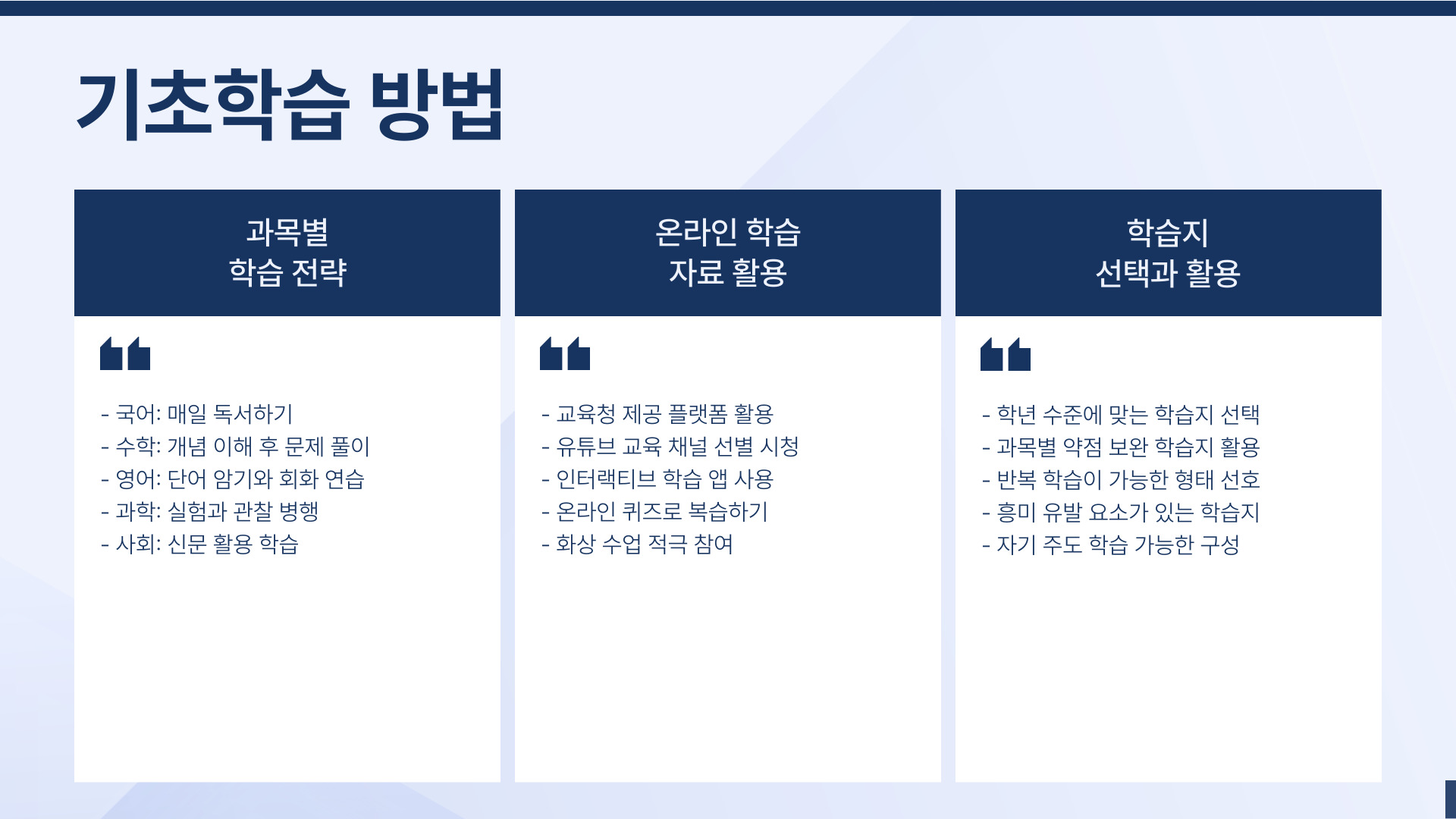 기초학습 방법

과목별
학습 전략

- 국어: 매일 독서하기
- 수학: 개념 이해 후 문제 풀이
- 영어: 단어 암기와 회화 연습
- 과학: 실험과 관찰 병행
- 사회: 신문 활용 학습

온라인 학습
자료 활용

- 교육청 제공 플랫폼 활용
- 유튜브 교육 채널 선별 시청
- 인터랙티브 학습 앱 사용
- 온라인 퀴즈로 복습하기
- 화상 수업 적극 참여

학습지
선택과 활용

- 학년 수준에 맞는 학습지 선택
- 과목별 약점 보완 학습지 활용
- 반복 학습이 가능한 형태 선호
- 흥미 유발 요소가 있는 학습지
- 자기 주도 학습 가능한 구성